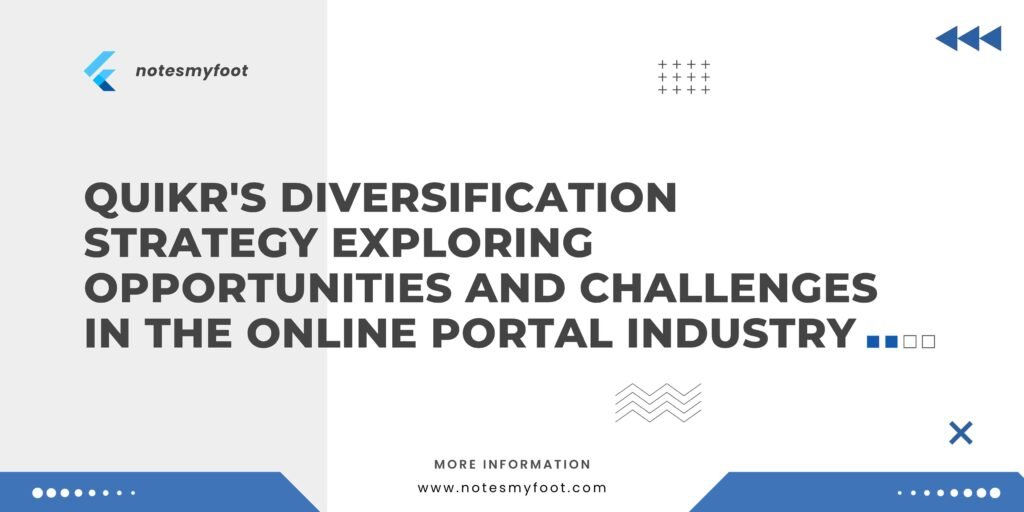 notesmyfoot

QUIKR'S DIVERSIFICATION STRATEGY EXPLORING OPPORTUNITIES AND CHALLENGES IN THE ONLINE PORTAL INDUSTRY

MORE INFORMATION

www.notesmyfoot.com